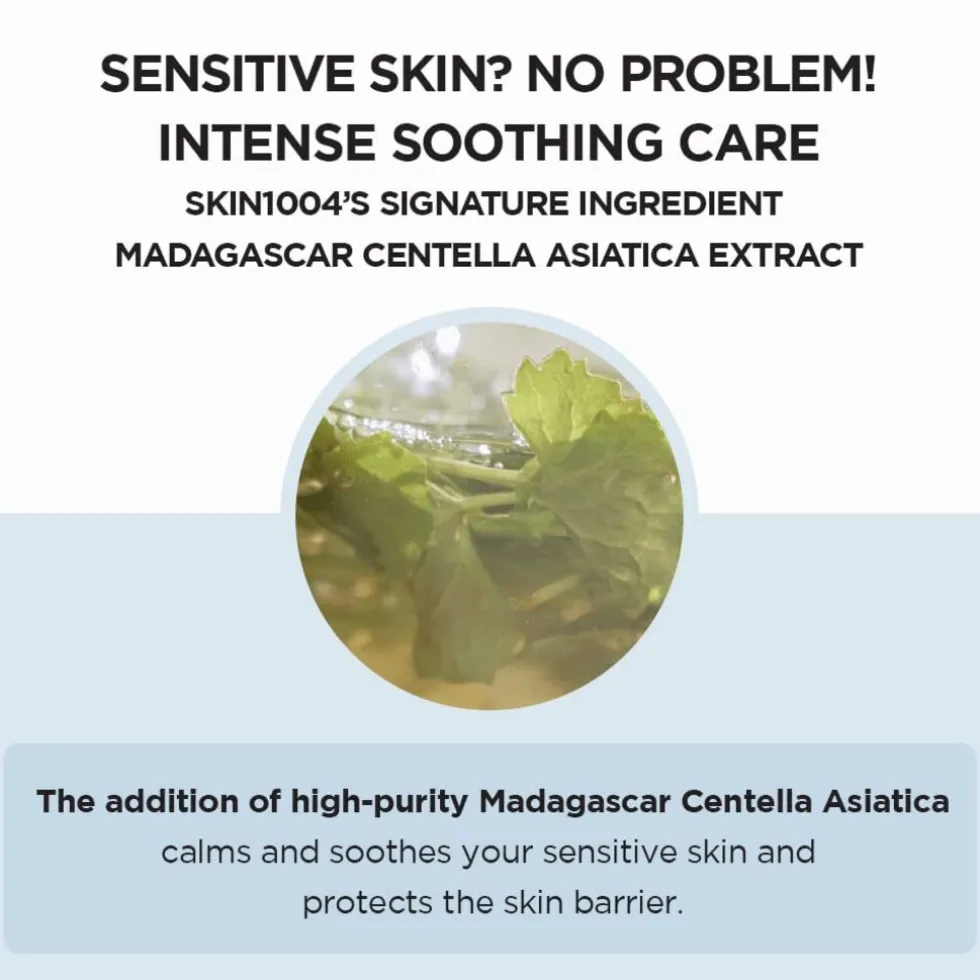 SENSITIVE SKIN? NO PROBLEM!
INTENSE SOOTHING CARE
SKIN1004'S SIGNATURE INGREDIENT
MADAGASCAR CENTELLA ASIATICA EXTRACT

The addition of high-purity Madagascar Centella Asiatica calms and soothes your sensitive skin and protects the skin barrier.